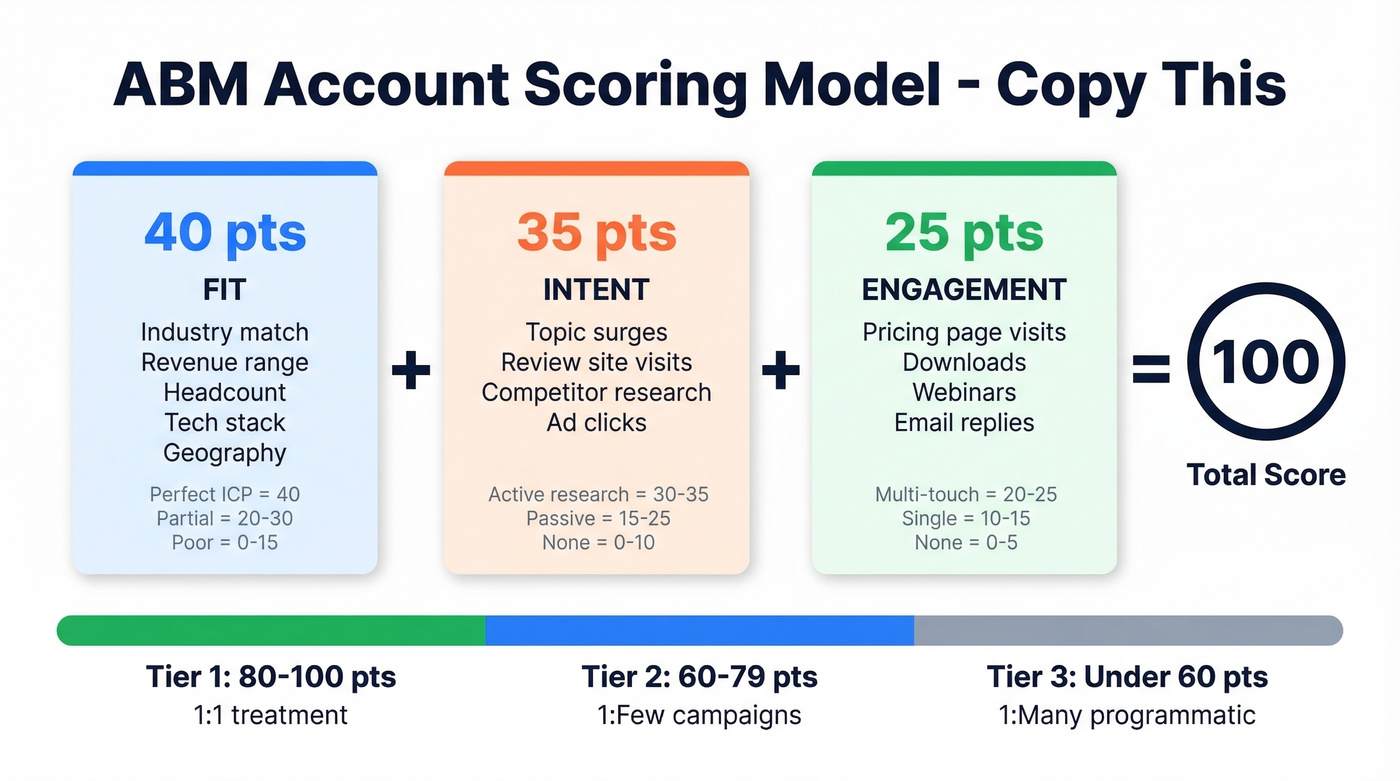 ABM Account Scoring Model - Copy This

40 pts
FIT
Industry match
Revenue range
Headcount
Tech stack
Geography

Perfect ICP = 40
Partial = 20-30
Poor = 0-15

+

35 pts
INTENT
Topic surges
Review site visits
Competitor research
Ad clicks

Active research = 30-35
Passive = 15-25
None = 0-10

+

25 pts
ENGAGEMENT
Pricing page visits
Downloads
Webinars
Email replies

Multi-touch = 20-25
Single = 10-15
None = 0-5

=

100
Total Score

Tier 1: 80-100 pts
1:1 treatment

Tier 2: 60-79 pts
1:Few campaigns

Tier 3: Under 60 pts
1:Many programmatic